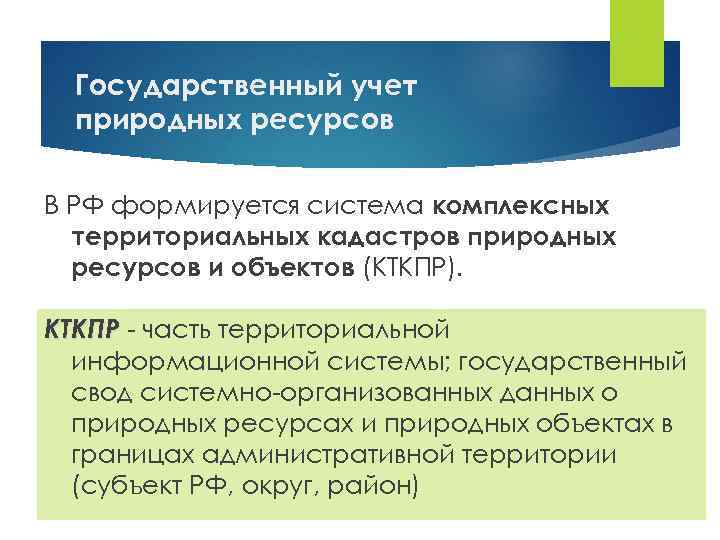 Государственный учет природных ресурсов

В РФ формируется система комплексных территориальных кадастров природных ресурсов и объектов (КТКПР).

КТКПР - часть территориальной информационной системы; государственный свод системно-организованных данных о природных ресурсах и природных объектах в границах административной территории (субъект РФ, округ, район)